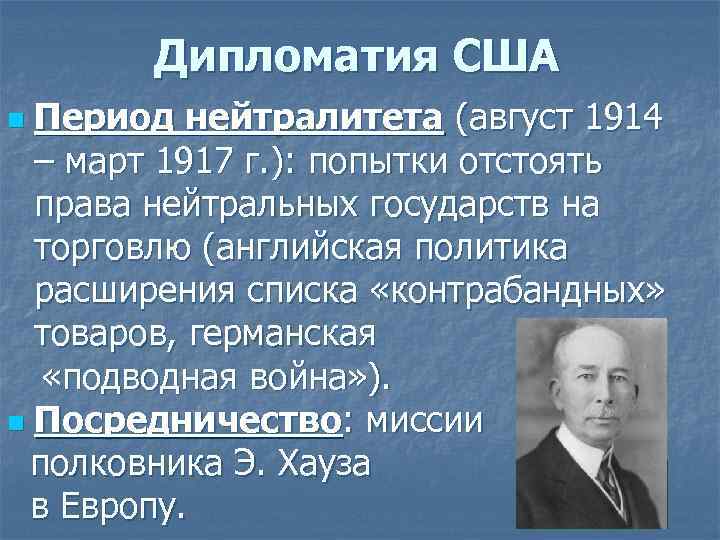 Дипломатия США

Период нейтралитета (август 1914 – март 1917 г.): попытки отстоять права нейтральных государств на торговлю (английская политика расширения списка «контрабандных» товаров, германская «подводная война»).

Посредничество: миссии полковника Э. Хауза в Европу.